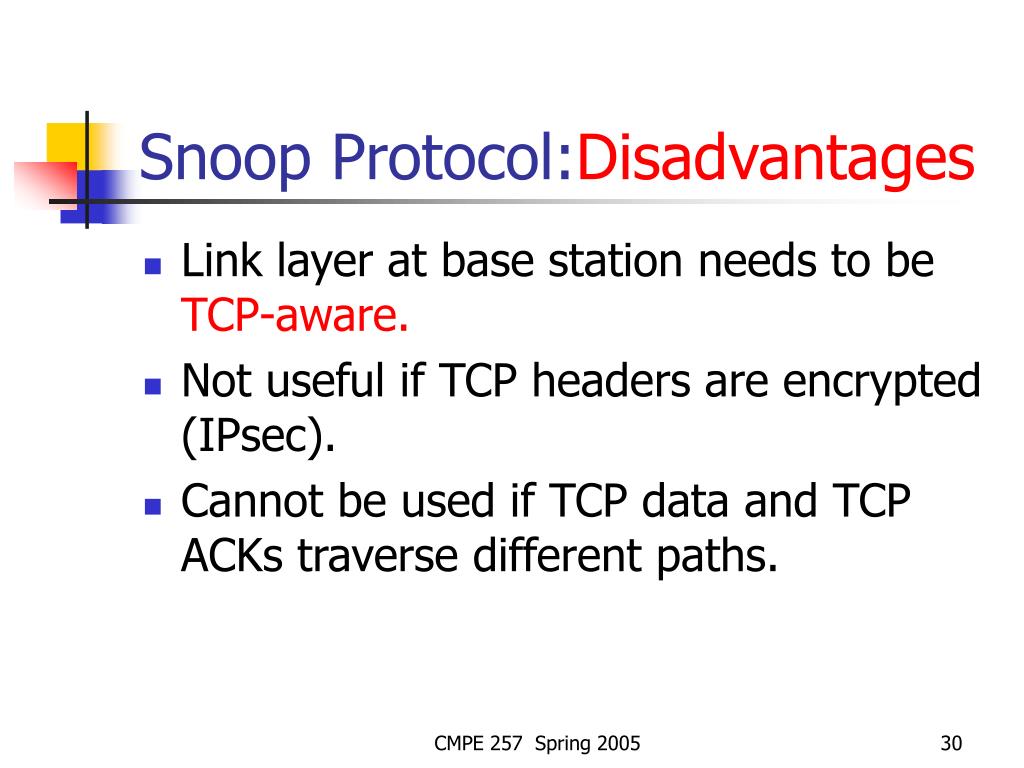 Snoop Protocol:Disadvantages

- Link layer at base station needs to be TCP-aware.
- Not useful if TCP headers are encrypted (IPsec).
- Cannot be used if TCP data and TCP ACKs traverse different paths.

CMPE 257 Spring 2005

30